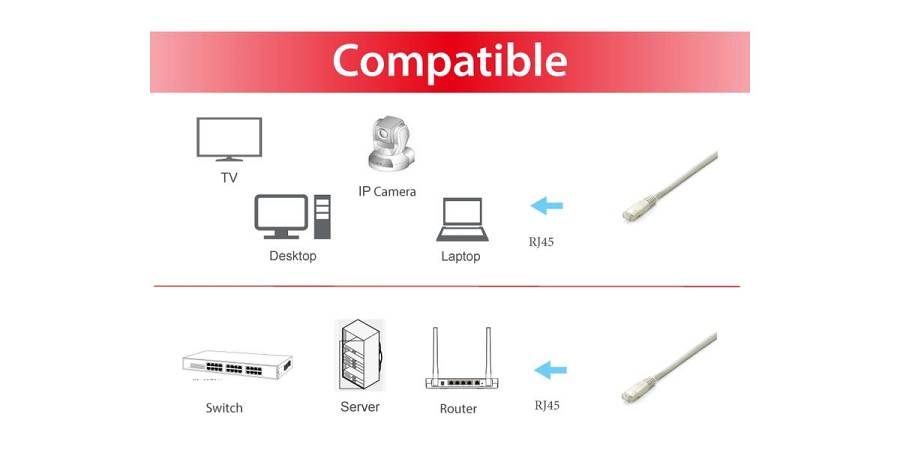 Compatible

TV

IP Camera

Desktop

Laptop

RJ45

Switch

Server

Router

RJ45